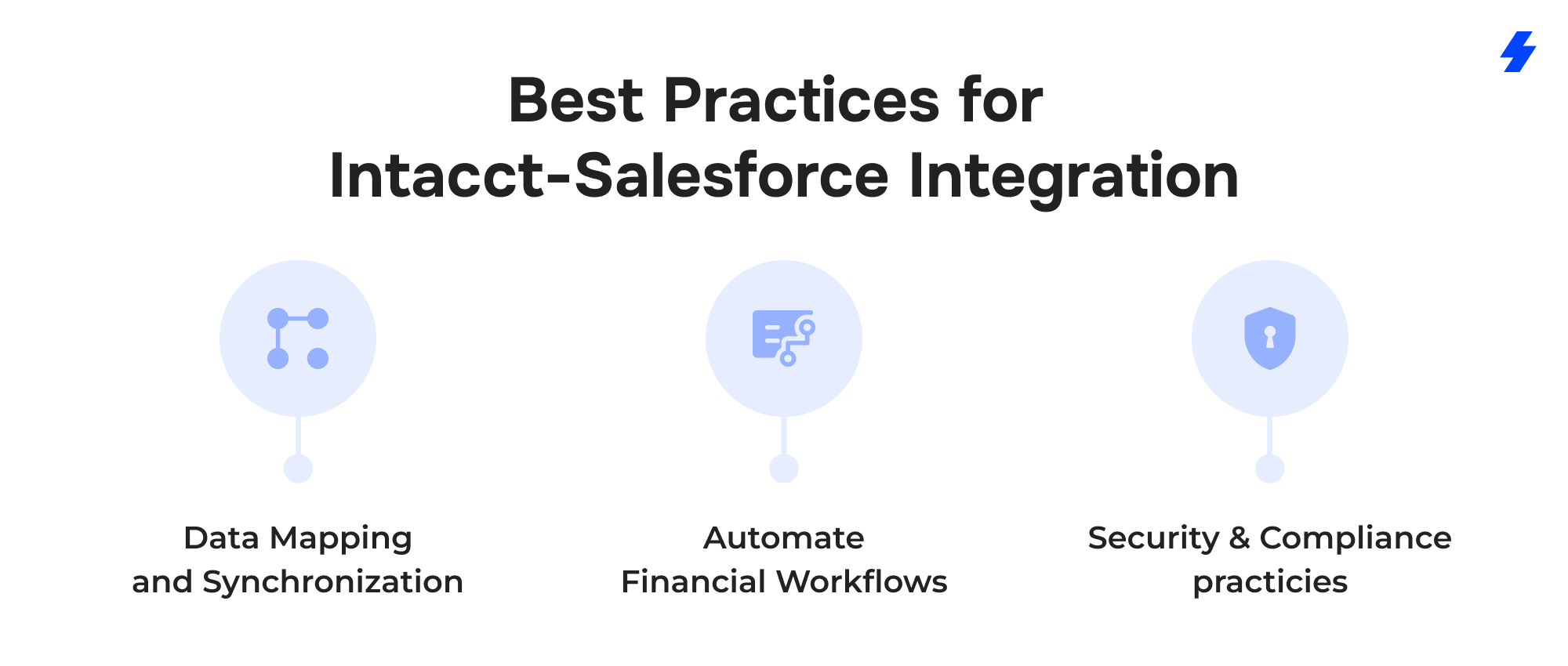 Best Practices for
Intacct-Salesforce Integration

Data Mapping
and Synchronization

Automate
Financial Workflows

Security & Compliance
practicies